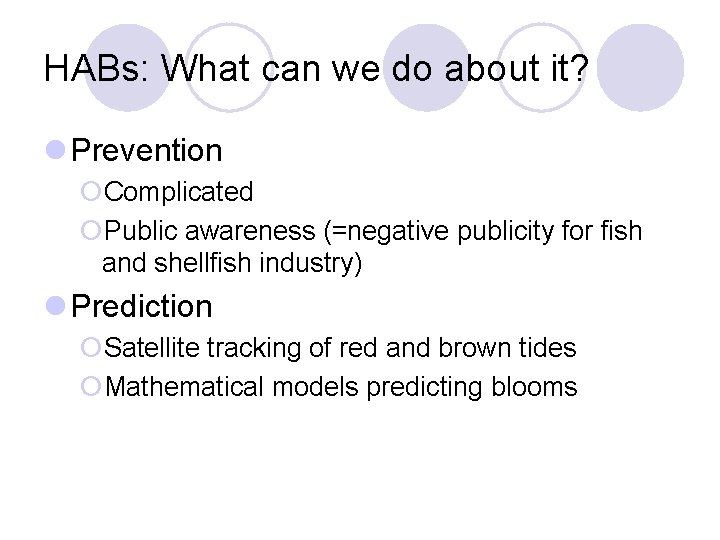 HABs: What can we do about it?

Prevention

Complicated

Public awareness (=negative publicity for fish and shellfish industry)

Prediction

Satellite tracking of red and brown tides

Mathematical models predicting blooms